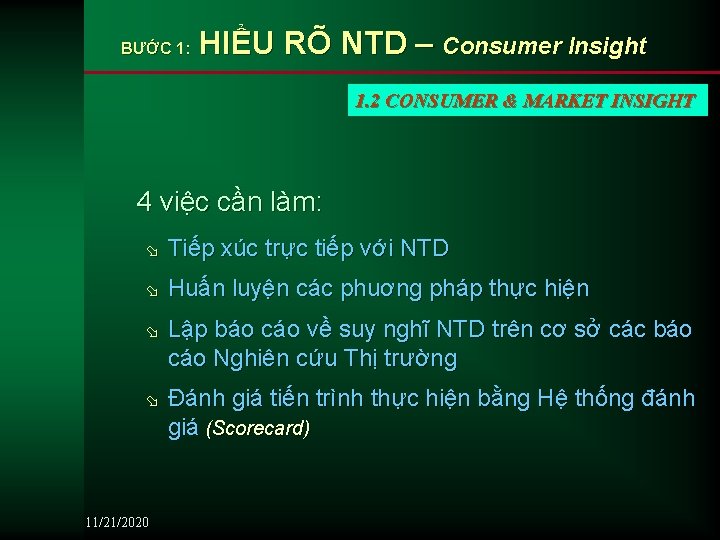 BƯỚC 1: HIỂU RÕ NTD – Consumer Insight

1.2 CONSUMER & MARKET INSIGHT

4 việc cần làm:

Tiếp xúc trực tiếp với NTD

Huấn luyện các phương pháp thực hiện

Lập báo cáo về suy nghĩ NTD trên cơ sở các báo cáo Nghiên cứu Thị trường

Đánh giá tiến trình thực hiện bằng Hệ thống đánh giá (Scorecard)

11/21/2020